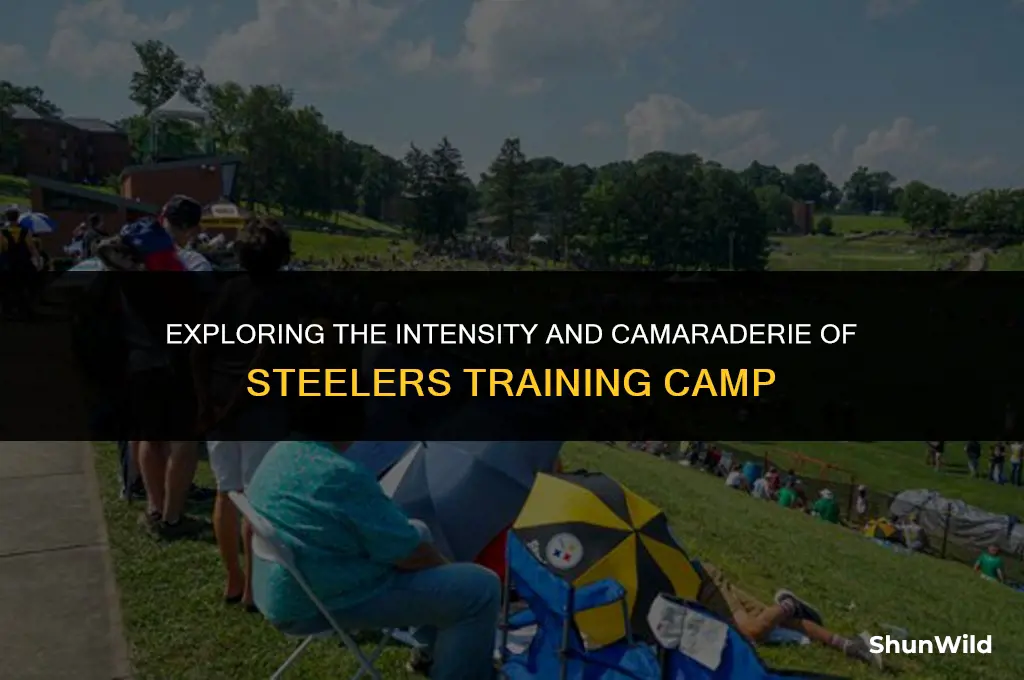 EXPLORING THE INTENSITY AND CAMARADERIE OF
STEELERS TRAINING CAMP

ShunWild